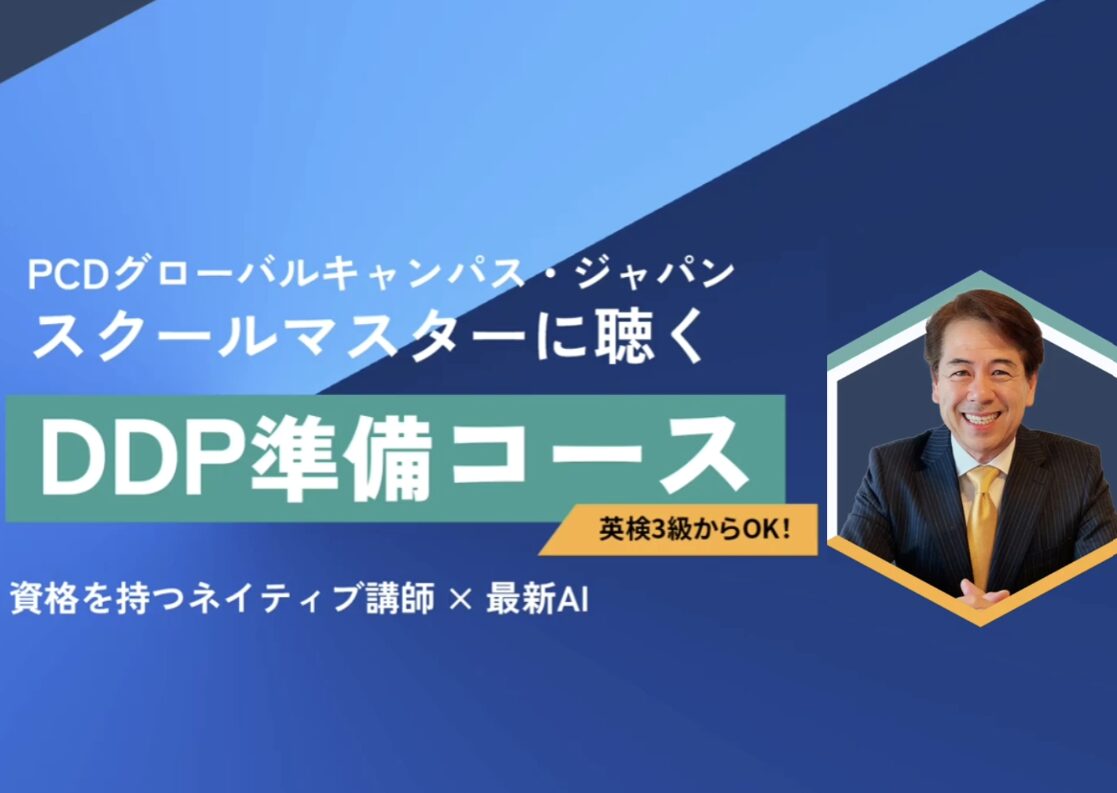 PCDグローバルキャンパス・ジャパン
スクールマスターに聴く

DDP準備コース

英検3級からOK!

資格を持つネイティブ講師 × 最新AI